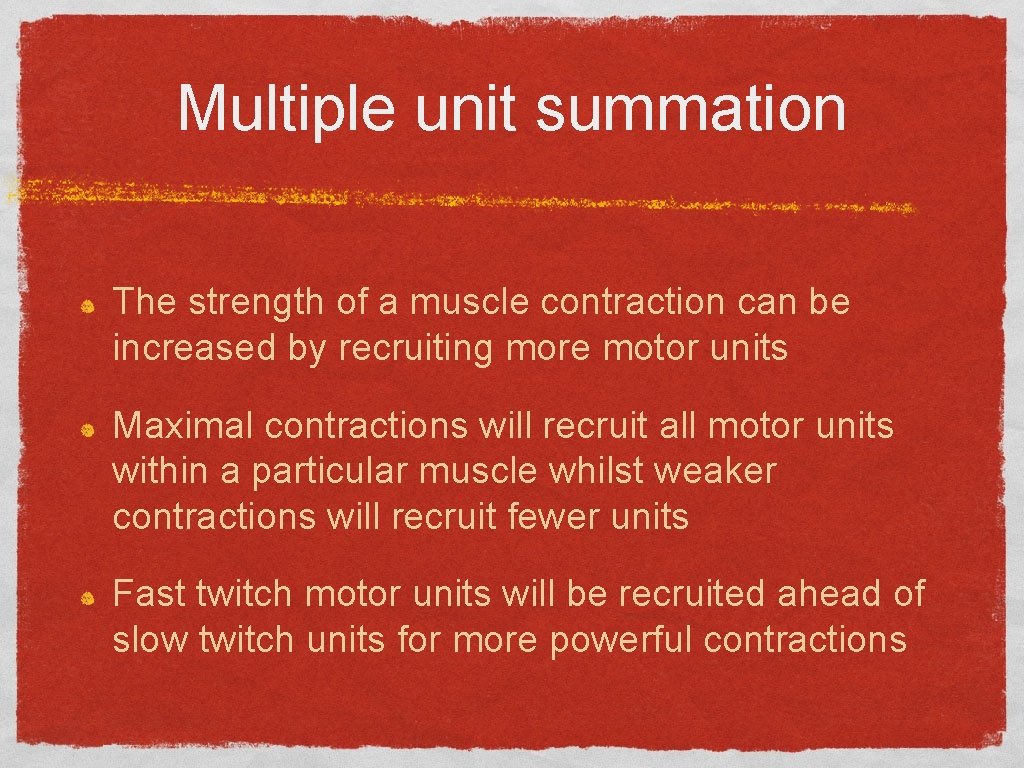 Multiple unit summation

The strength of a muscle contraction can be increased by recruiting more motor units

Maximal contractions will recruit all motor units within a particular muscle whilst weaker contractions will recruit fewer units

Fast twitch motor units will be recruited ahead of slow twitch units for more powerful contractions